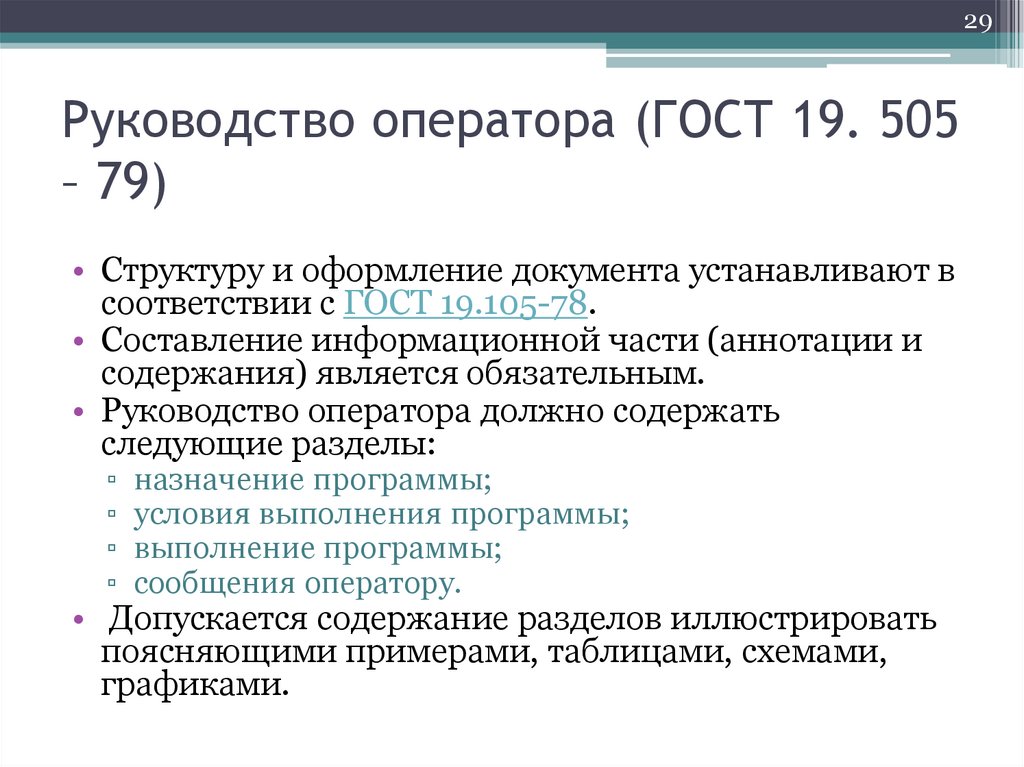 29

Руководство оператора (ГОСТ 19. 505 – 79)

• Структуру и оформление документа устанавливают в соответствии с ГОСТ 19.105-78.
• Составление информационной части (аннотации и содержания) является обязательным.
• Руководство оператора должно содержать следующие разделы:
▫ назначение программы;
▫ условия выполнения программы;
▫ выполнение программы;
▫ сообщения оператору.
• Допускается содержание разделов иллюстрировать поясняющими примерами, таблицами, схемами, графиками.